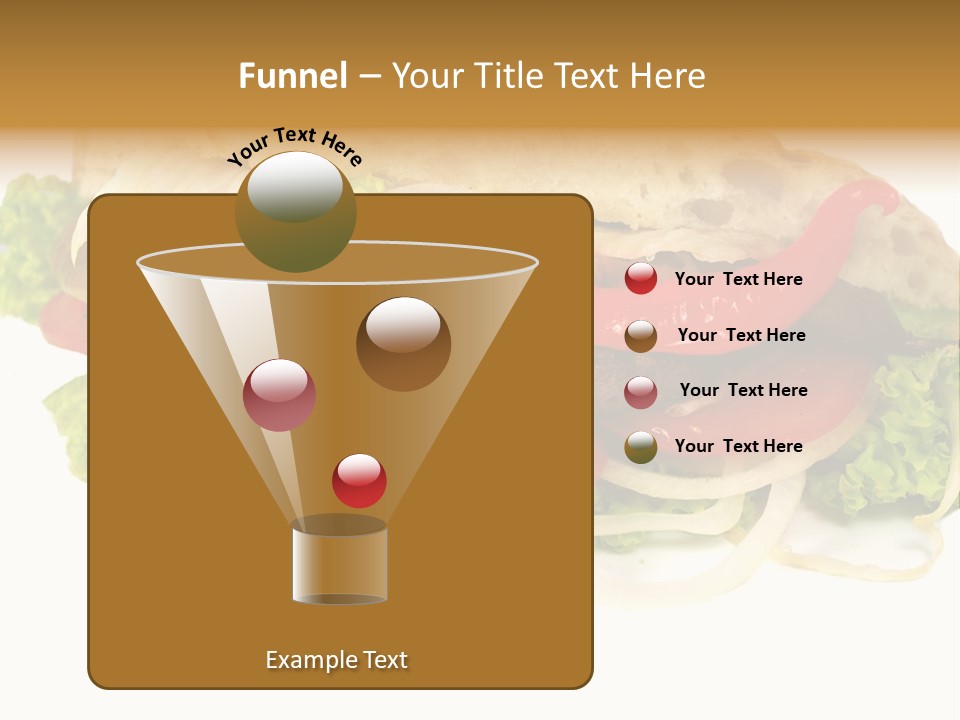 Funnel – Your Title Text Here

Your Text Here

Your Text Here

Your Text Here

Your Text Here

Your Text Here

Example Text